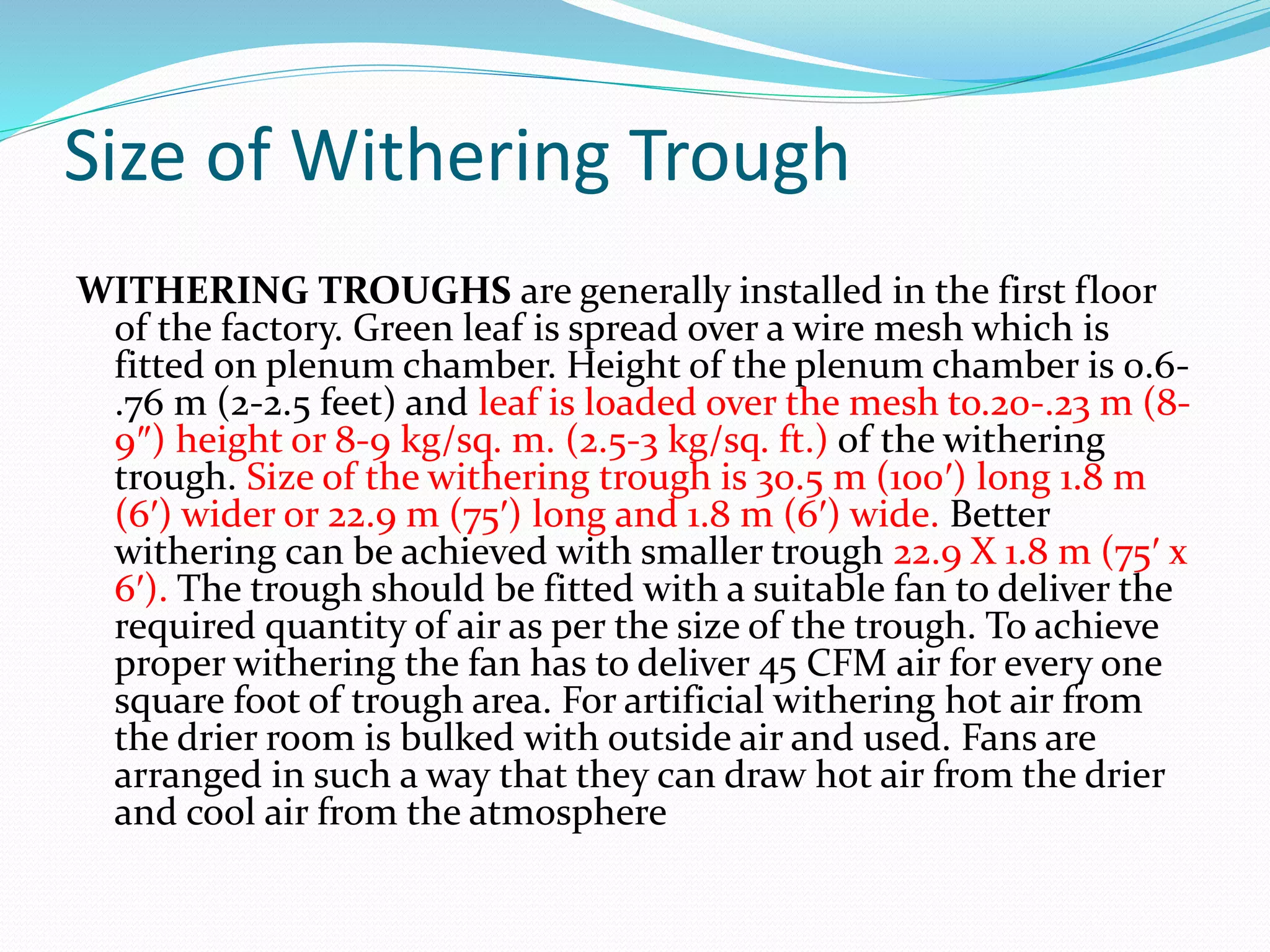 Size of Withering Trough

WITHERING TROUGHS are generally installed in the first floor of the factory. Green leaf is spread over a wire mesh which is fitted on plenum chamber. Height of the plenum chamber is 0.6-.76 m (2-2.5 feet) and leaf is loaded over the mesh to.20-.23 m (8-9″) height or 8-9 kg/sq. m. (2.5-3 kg/sq. ft.) of the withering trough. Size of the withering trough is 30.5 m (100′) long 1.8 m (6′) wider or 22.9 m (75′) long and 1.8 m (6′) wide. Better withering can be achieved with smaller trough 22.9 X 1.8 m (75′ x 6′). The trough should be fitted with a suitable fan to deliver the required quantity of air as per the size of the trough. To achieve proper withering the fan has to deliver 45 CFM air for every one square foot of trough area. For artificial withering hot air from the drier room is bulked with outside air and used. Fans are arranged in such a way that they can draw hot air from the drier and cool air from the atmosphere